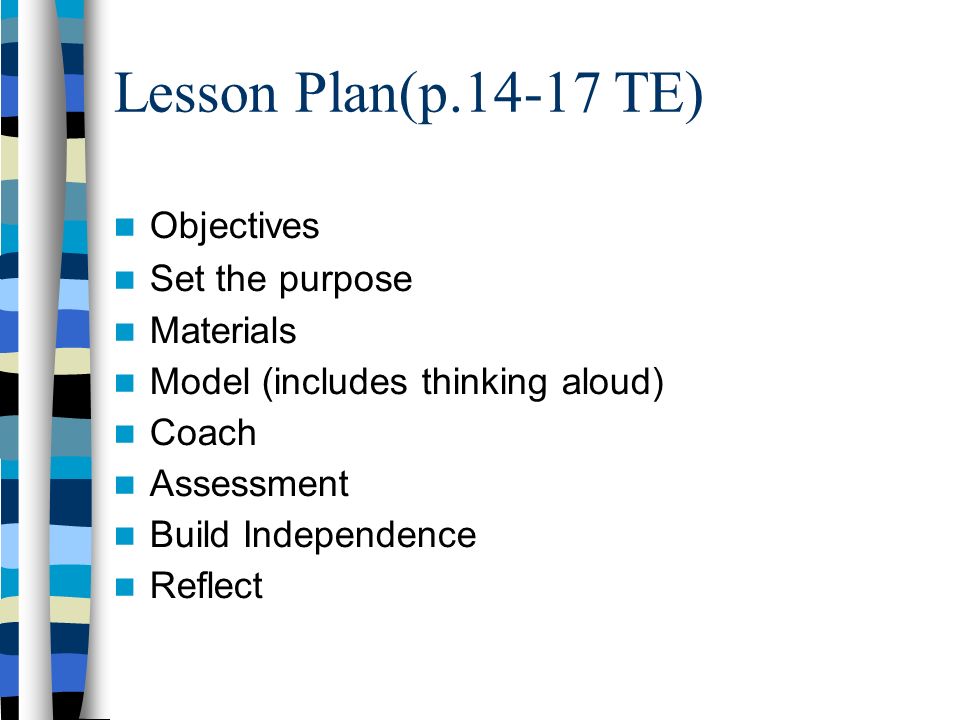 Lesson Plan(p.14-17 TE)

- Objectives
- Set the purpose
- Materials
- Model (includes thinking aloud)
- Coach
- Assessment
- Build Independence
- Reflect